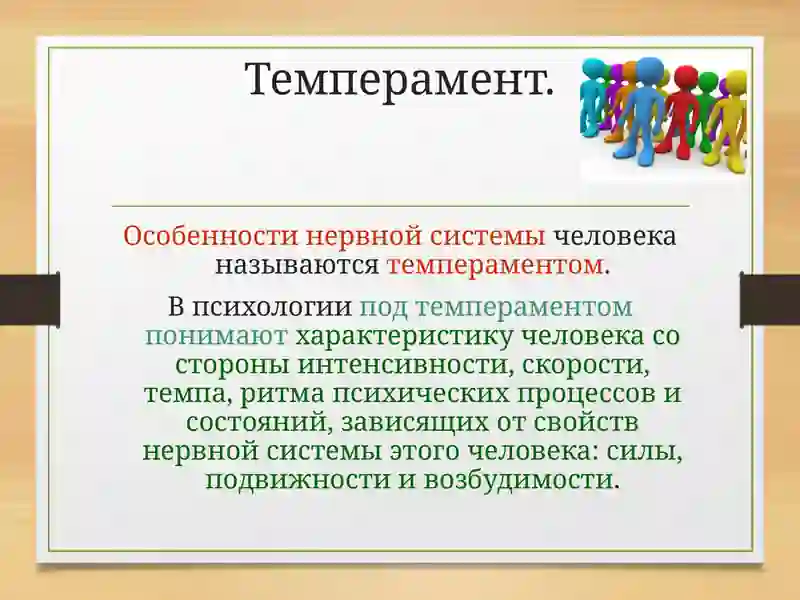 Темперамент.

Особенности нервной системы человека называются темпераментом.

В психологии под темпераментом понимают характеристику человека со стороны интенсивности, скорости, темпа, ритма психических процессов и состояний, зависящих от свойств нервной системы этого человека: силы, подвижности и возбудимости.